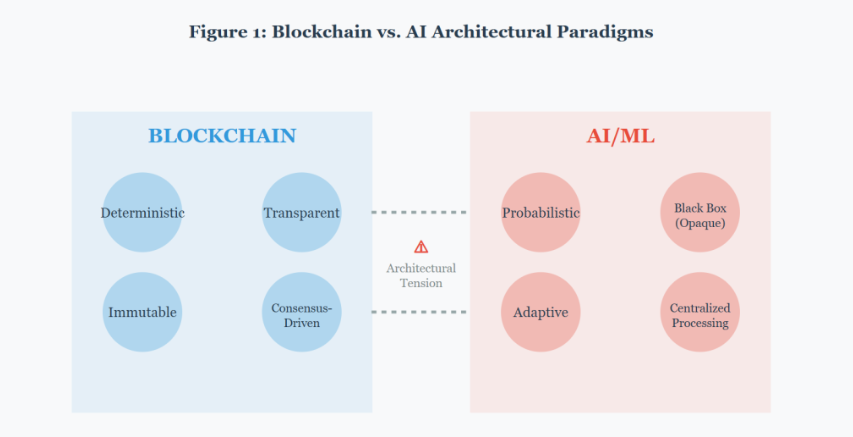 Figure 1: Blockchain vs. AI Architectural Paradigms

BLOCKCHAIN

Deterministic

Transparent

Immutable

Consensus-Driven

Architectural Tension

AI/ML

Probabilistic

Black Box (Opaque)

Adaptive

Centralized Processing